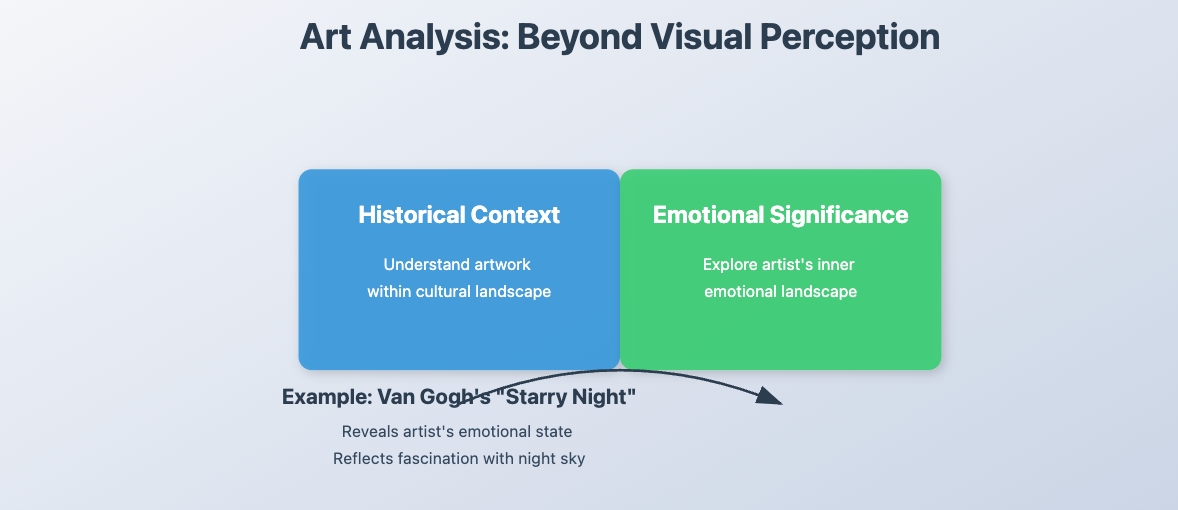 Art Analysis: Beyond Visual Perception

Historical Context

Understand artwork within cultural landscape

Emotional Significance

Explore artist's inner emotional landscape

Example: Van Gogh's "Starry Night"

Reveals artist's emotional state
Reflects fascination with night sky